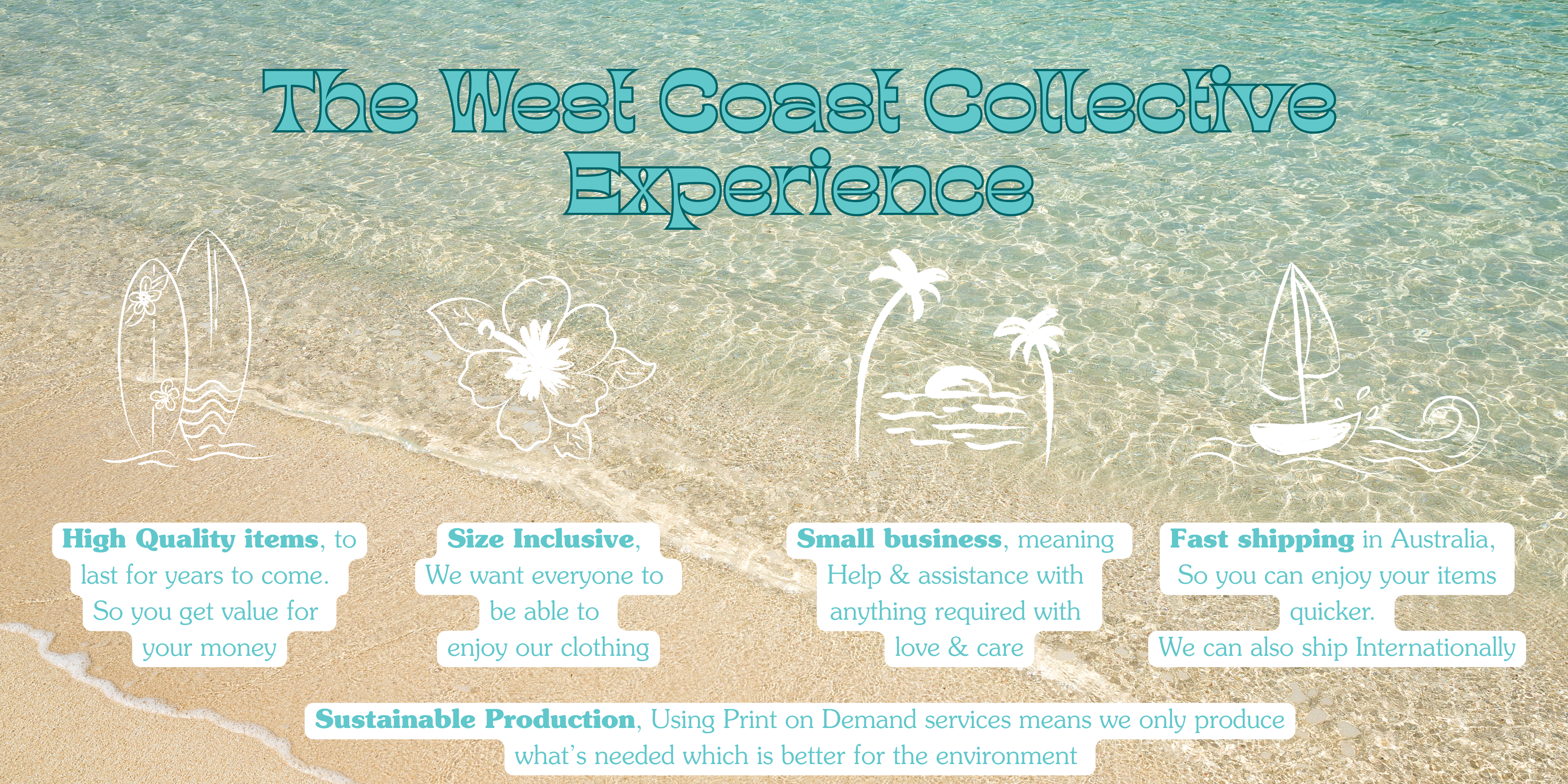 The West Coast Collective Experience

High Quality items, to last for years to come. So you get value for your money

Size Inclusive, We want everyone to be able to enjoy our clothing

Small business, meaning Help & assistance with anything required with love & care

Fast shipping in Australia, So you can enjoy your items quicker. We can also ship Internationally

Sustainable Production, Using Print on Demand services means we only produce what's needed which is better for the environment